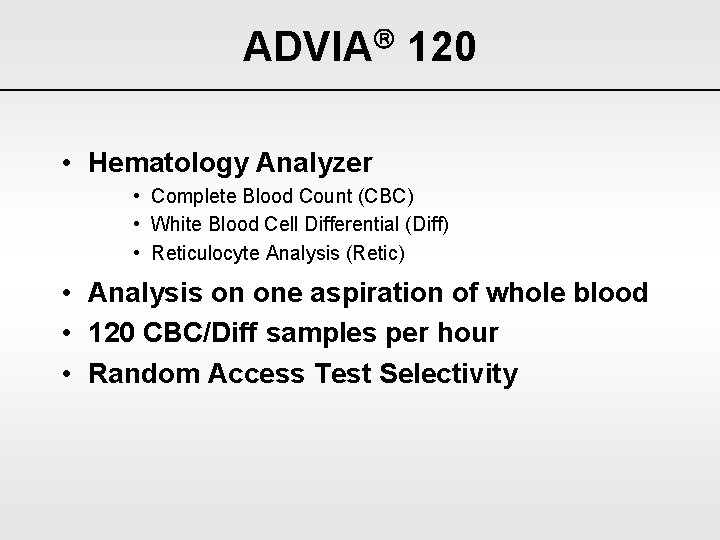 ADVIA® 120

• Hematology Analyzer
  • Complete Blood Count (CBC)
  • White Blood Cell Differential (Diff)
  • Reticulocyte Analysis (Retic)
• Analysis on one aspiration of whole blood
• 120 CBC/Diff samples per hour
• Random Access Test Selectivity